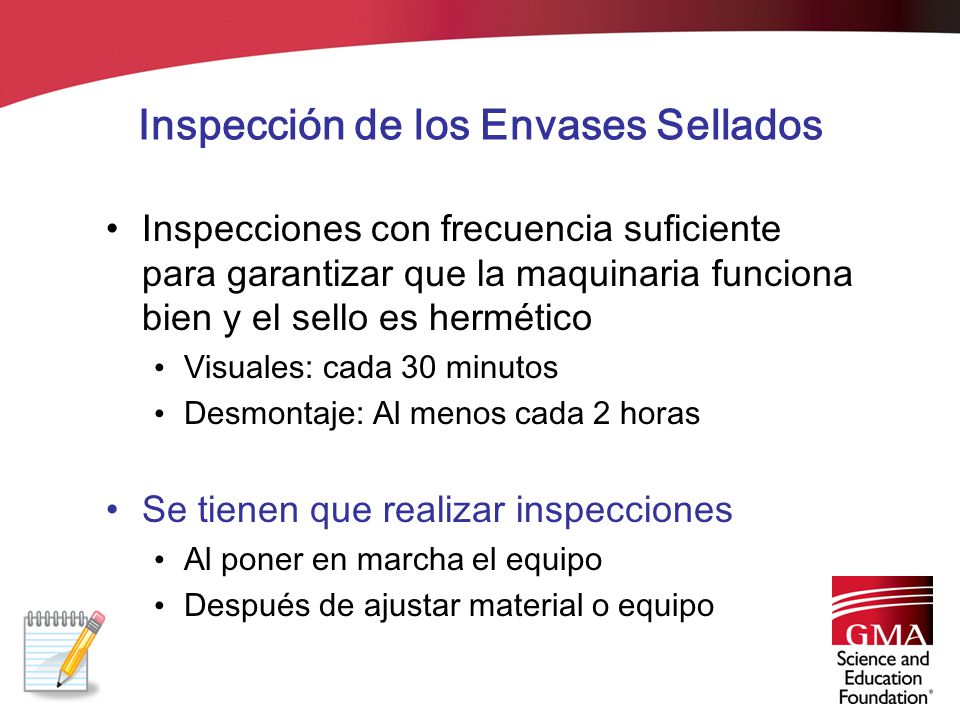 Inspección de los Envases Sellados

• Inspecciones con frecuencia suficiente para garantizar que la maquinaria funciona bien y el sello es hermético
  • Visuales: cada 30 minutos
  • Desmontaje: Al menos cada 2 horas

• Se tienen que realizar inspecciones
  • Al poner en marcha el equipo
  • Después de ajustar material o equipo

GMA
Science and Education Foundation®